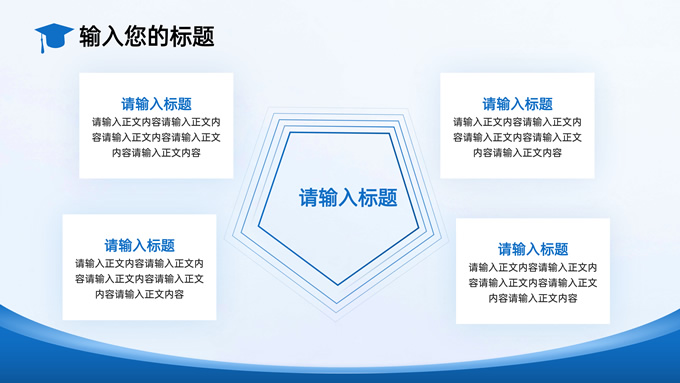 输入您的标题

请输入标题
请输入正文内容请输入正文内容请输入正文内容请输入正文内容请输入正文内容

请输入标题
请输入正文内容请输入正文内容请输入正文内容请输入正文内容请输入正文内容

请输入标题

请输入标题
请输入正文内容请输入正文内容请输入正文内容请输入正文内容请输入正文内容

请输入标题
请输入正文内容请输入正文内容请输入正文内容请输入正文内容请输入正文内容